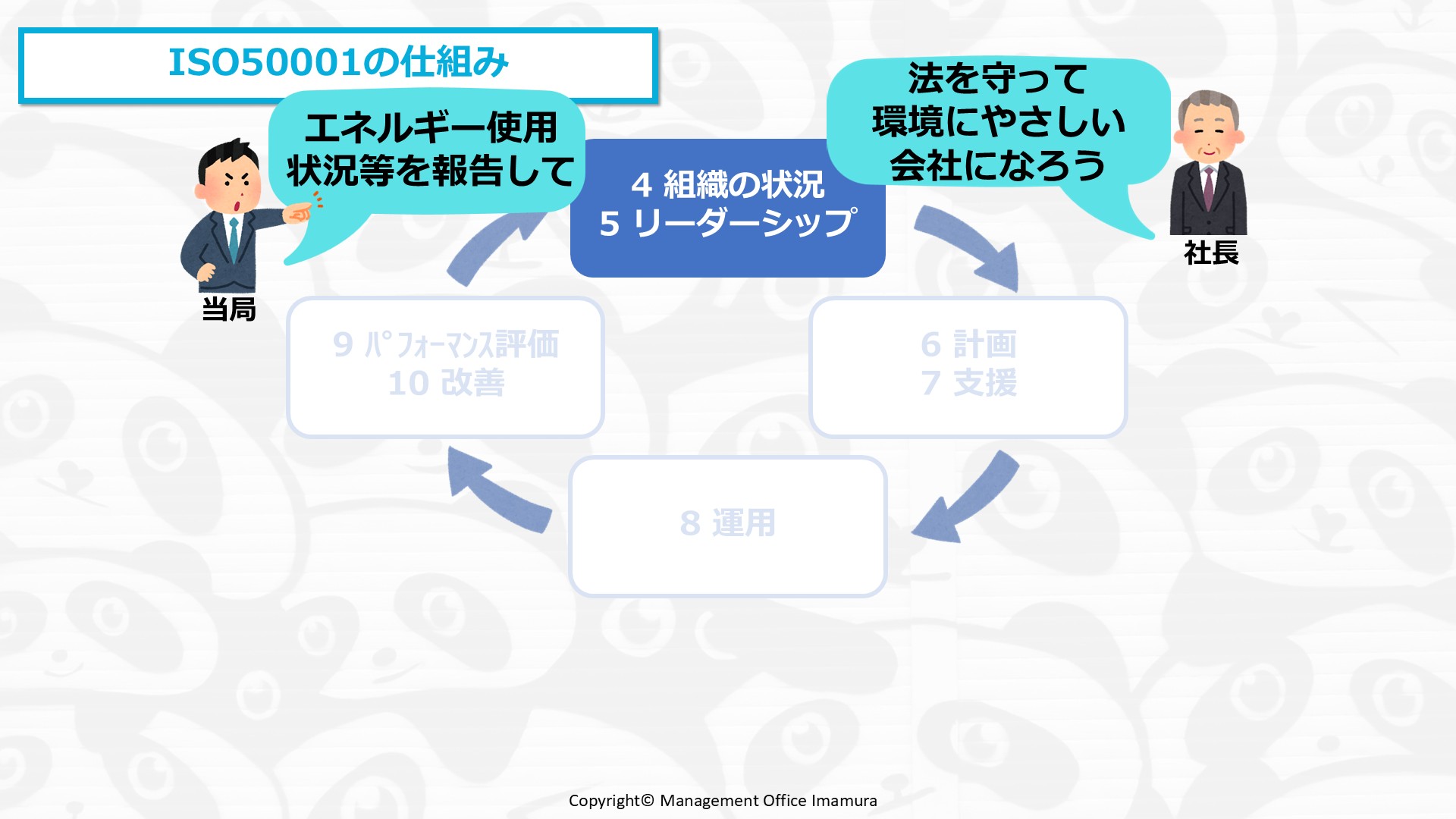 ISO50001の仕組み

エネルギー使用状況等を報告して

当局

4 組織の状況
5 リーダーシップ

法を守って環境にやさしい会社になろう

社長

9 ﾊﾟﾌｫｰﾏﾝｽ評価
10 改善

6 計画
7 支援

8 運用

Copyright© Management Office Imamura